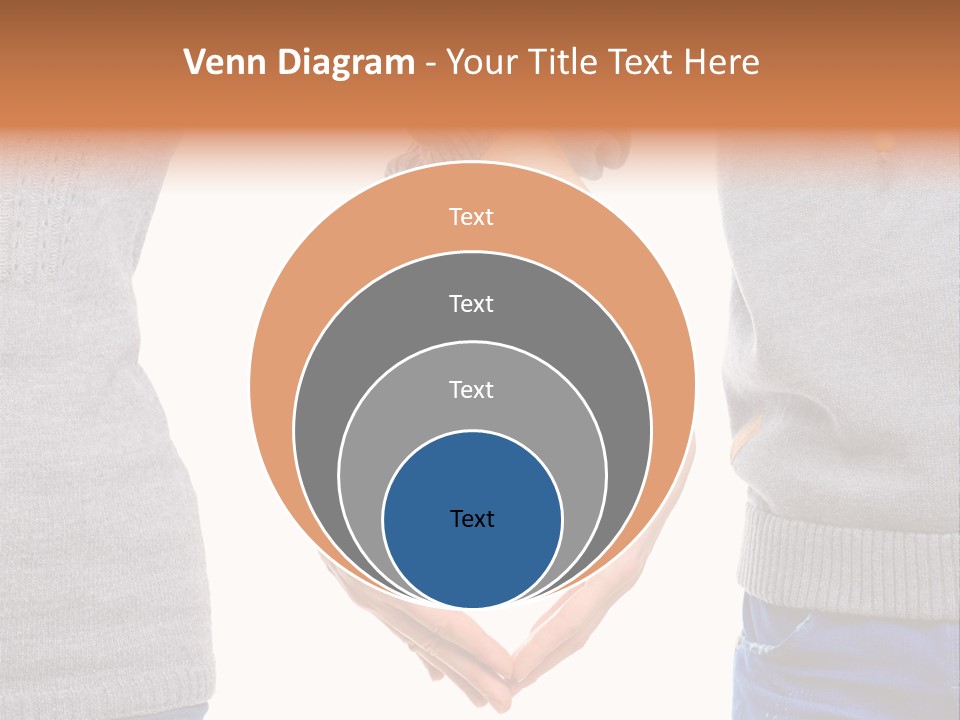 Venn Diagram - Your Title Text Here

Text

Text

Text

Text